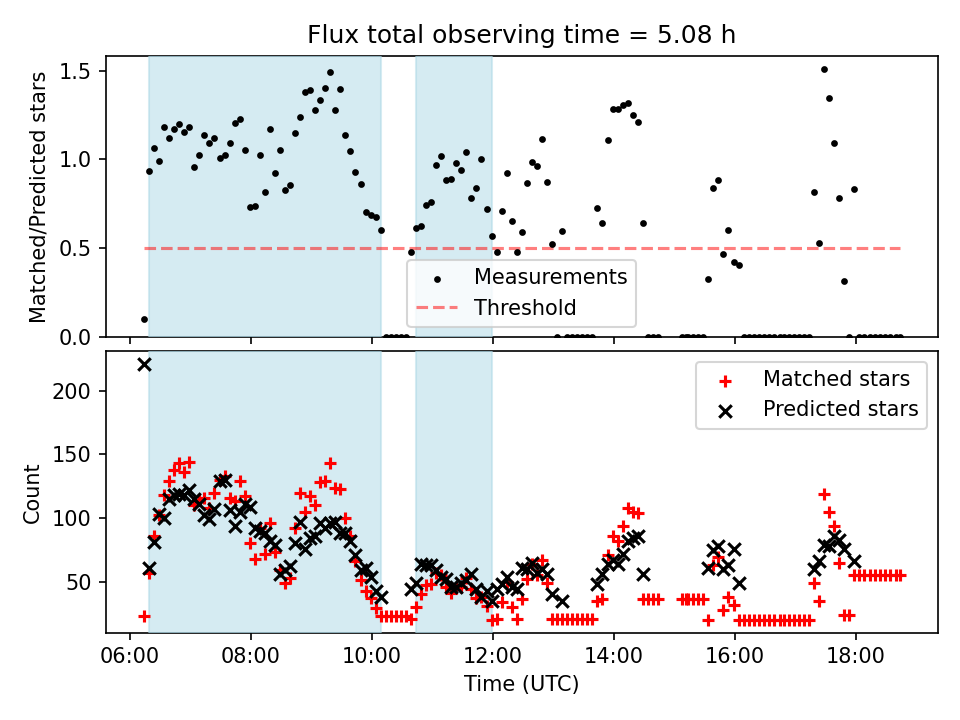 Flux total observing time = 5.08 h

Matched/Predicted stars

1.5
1.0
0.5
0.0

Measurements
Threshold

Count

200
150
100
50

Matched stars
Predicted stars

06:00 08:00 10:00 12:00 14:00 16:00 18:00

Time (UTC)